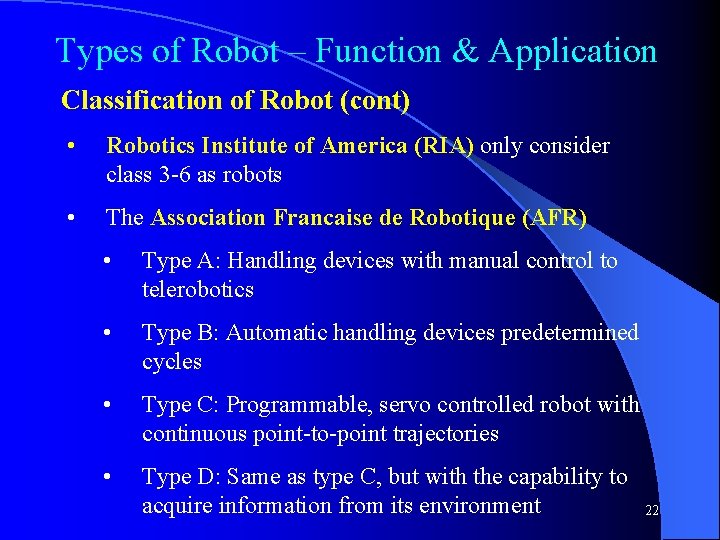 Types of Robot – Function & Application

Classification of Robot (cont)

• Robotics Institute of America (RIA) only consider class 3-6 as robots

• The Association Francaise de Robotique (AFR)

• Type A: Handling devices with manual control to telerobotics

• Type B: Automatic handling devices predetermined cycles

• Type C: Programmable, servo controlled robot with continuous point-to-point trajectories

• Type D: Same as type C, but with the capability to acquire information from its environment

22